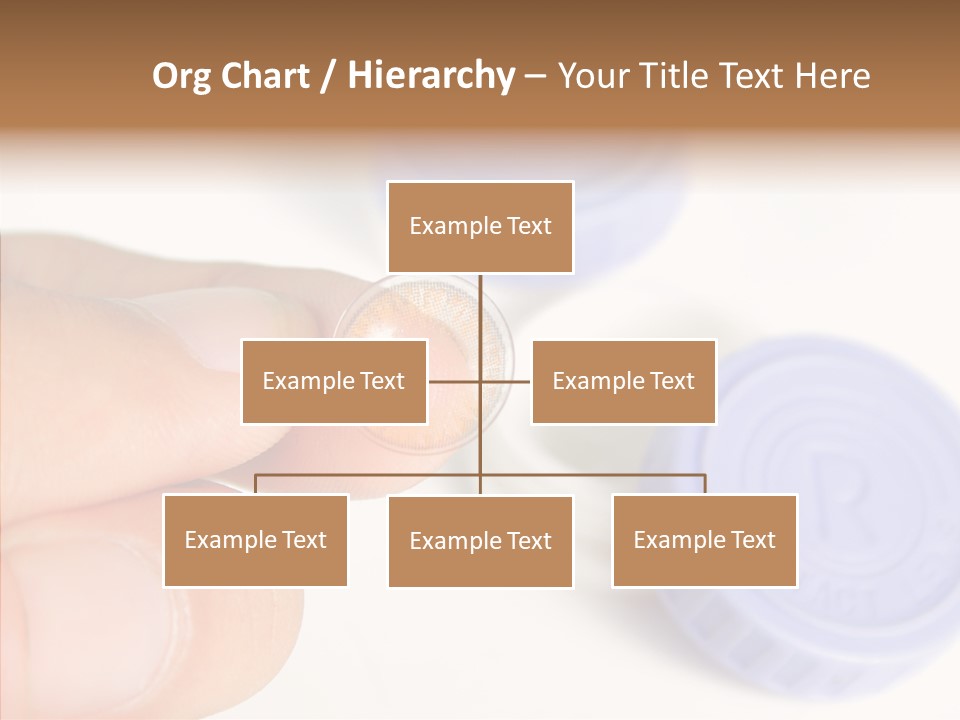 Org Chart / Hierarchy – Your Title Text Here

Example Text

Example Text

Example Text

Example Text

Example Text

Example Text